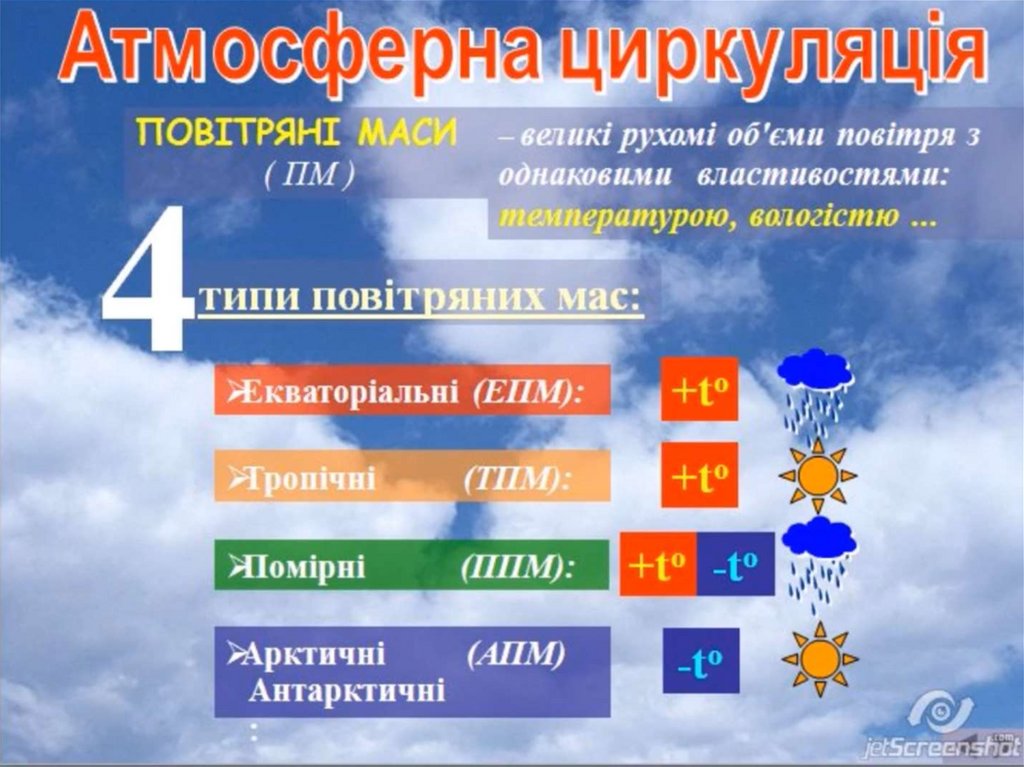 Атмосферна циркуляція

ПОВІТРЯНІ МАСИ ( ПМ ) – великі рухомі об'єми повітря з однаковими властивостями: температурою, вологістю ...

4 типи повітряних мас:

➢Екваторіальні (ЕПМ): $+t^o$

➢Тропічні (ТПМ): $+t^o$

➢Помірні (ППМ): $+t^o$ $-t^o$

➢Арктичні (АПМ) Антарктичні : $-t^o$

jetScreenshot